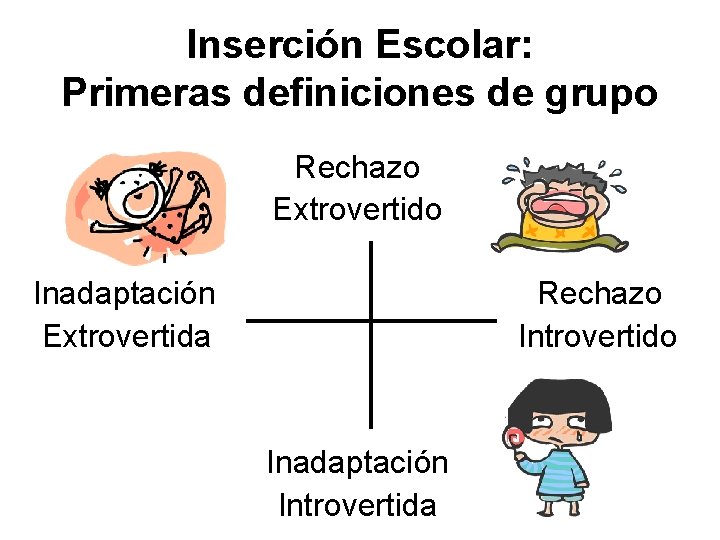 Inserción Escolar:
Primeras definiciones de grupo

Rechazo
Extrovertido

Inadaptación
Extrovertida

Rechazo
Introvertido

Inadaptación
Introvertida